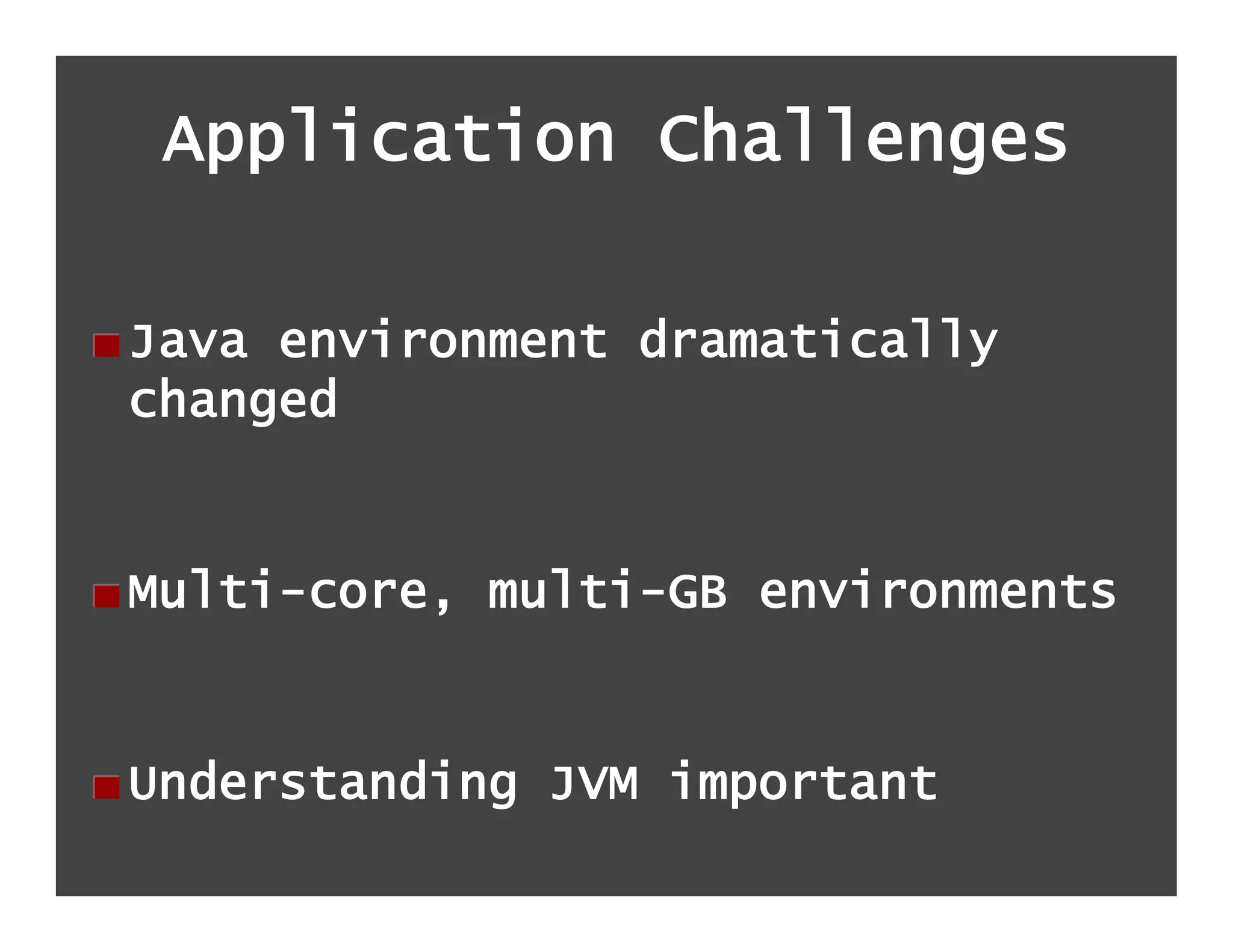 Application Challenges

Java environment dramatically changed

Multi-core, multi-GB environments

Understanding JVM important